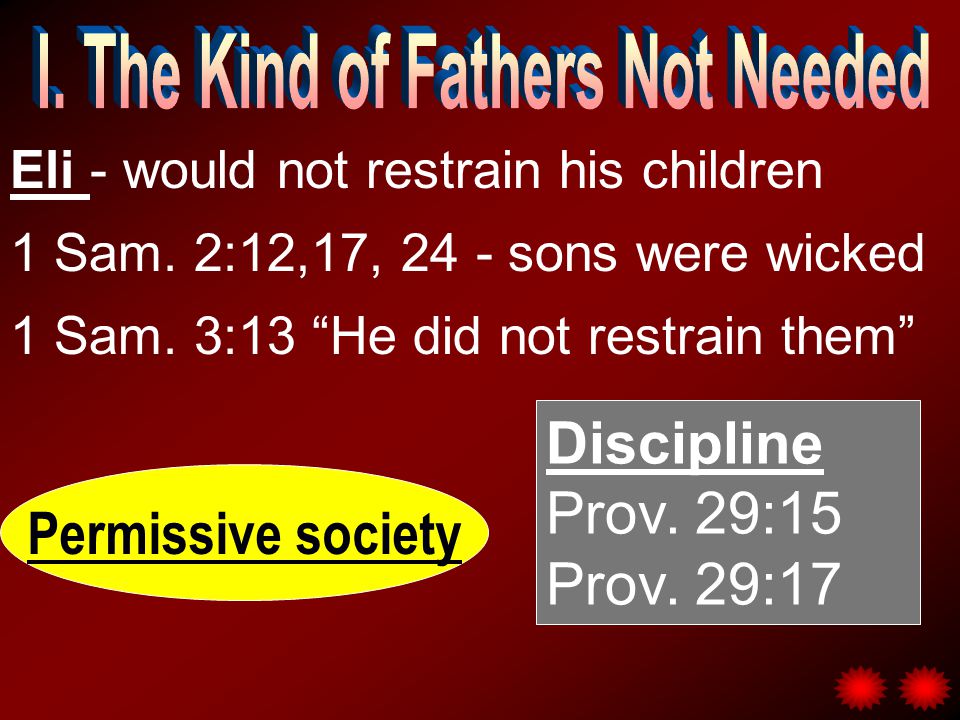 I. The Kind of Fathers Not Needed

Eli - would not restrain his children

1 Sam. 2:12,17, 24 - sons were wicked

1 Sam. 3:13 “He did not restrain them”

Permissive society

Discipline
Prov. 29:15
Prov. 29:17